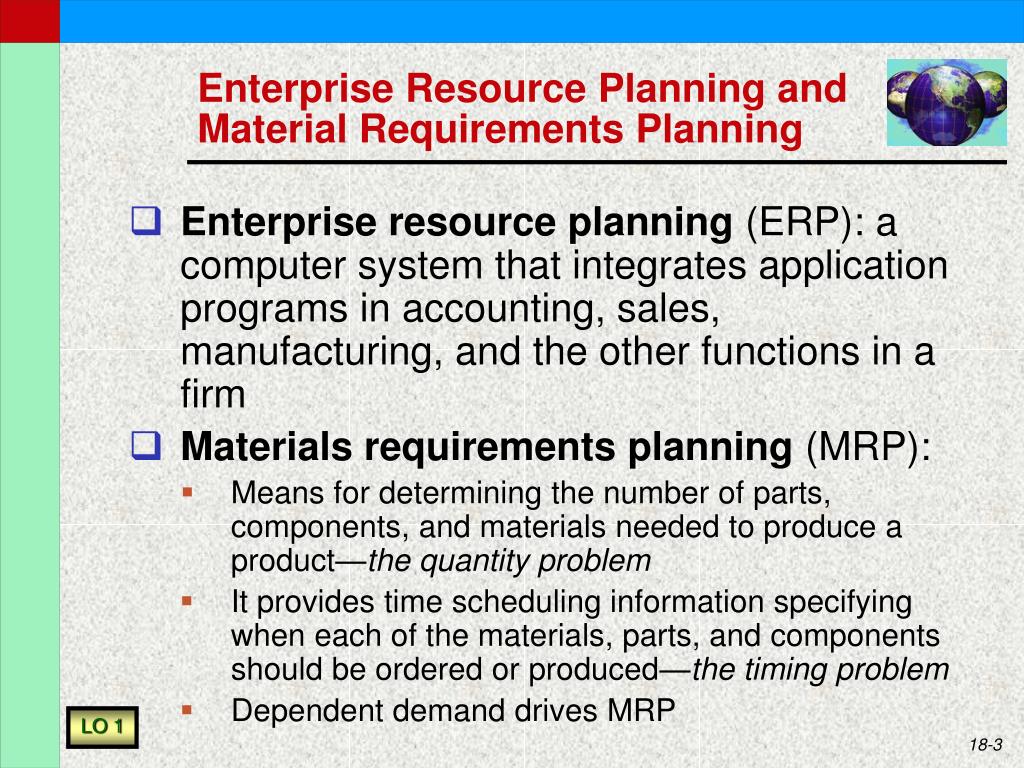 Enterprise Resource Planning and Material Requirements Planning

Enterprise resource planning (ERP): a computer system that integrates application programs in accounting, sales, manufacturing, and the other functions in a firm

Materials requirements planning (MRP):

Means for determining the number of parts, components, and materials needed to produce a product—the quantity problem

It provides time scheduling information specifying when each of the materials, parts, and components should be ordered or produced—the timing problem

Dependent demand drives MRP

LO 1

18-3